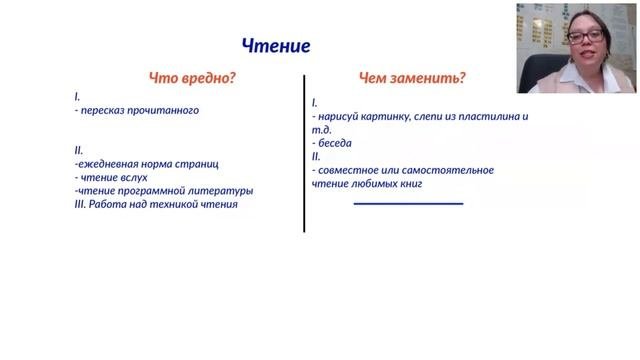 Чтение

Что вредно?

I.
- пересказ прочитанного

II.
-ежедневная норма страниц
- чтение вслух
-чтение программной литературы
III. Работа над техникой чтения

Чем заменить?

I.
- нарисуй картинку, слепи из пластилина и т.д.
- беседа
II.
- совместное или самостоятельное чтение любимых книг